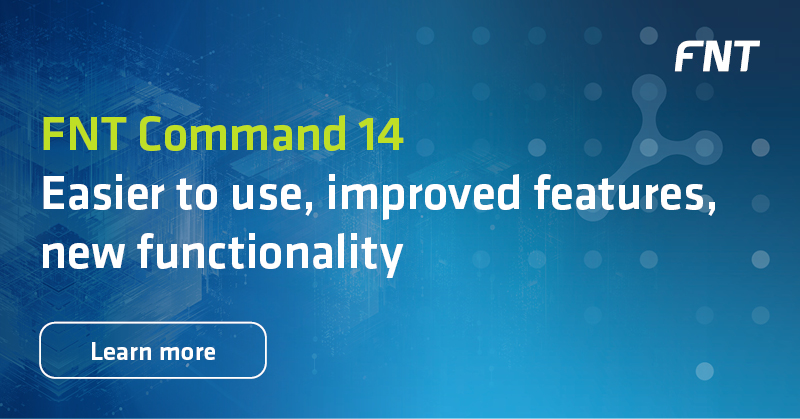 FNT

FNT Command 14
Easier to use, improved features, new functionality

Learn more